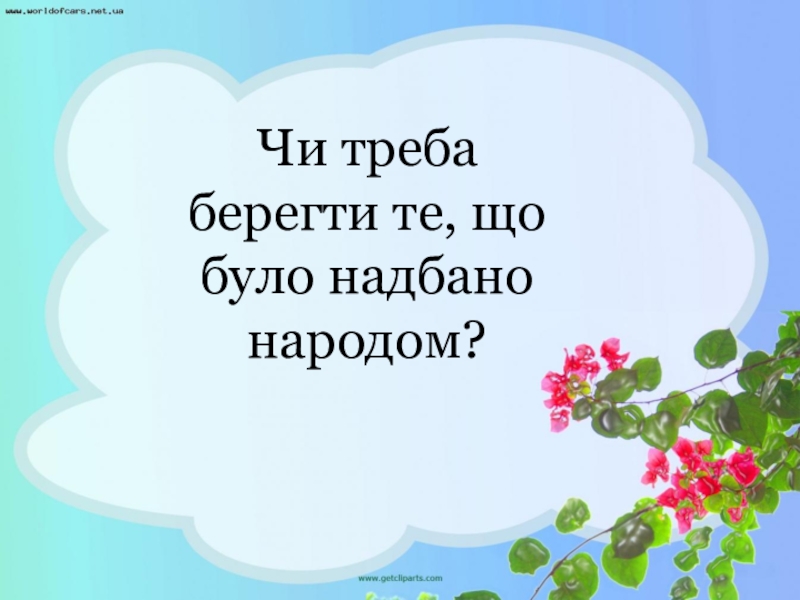 www.worldofcars.net.ua

Чи треба берегти те, що було надбано народом?

www.getcliparts.com